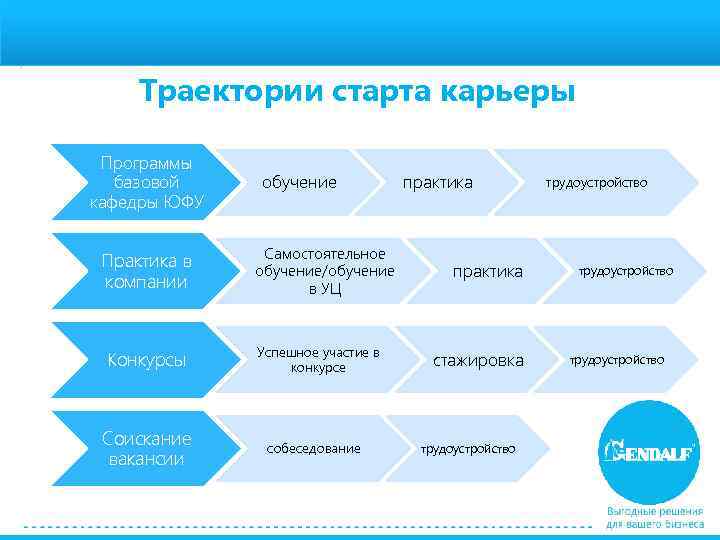 Траектории старта карьеры

Программы базовой кафедры ЮФУ

обучение

практика

трудоустройство

Практика в компании

Самостоятельное обучение/обучение в УЦ

практика

трудоустройство

Конкурсы

Успешное участие в конкурсе

стажировка

трудоустройство

Соискание вакансии

собеседование

трудоустройство

GENDALF

Выгодные решения для вашего бизнеса